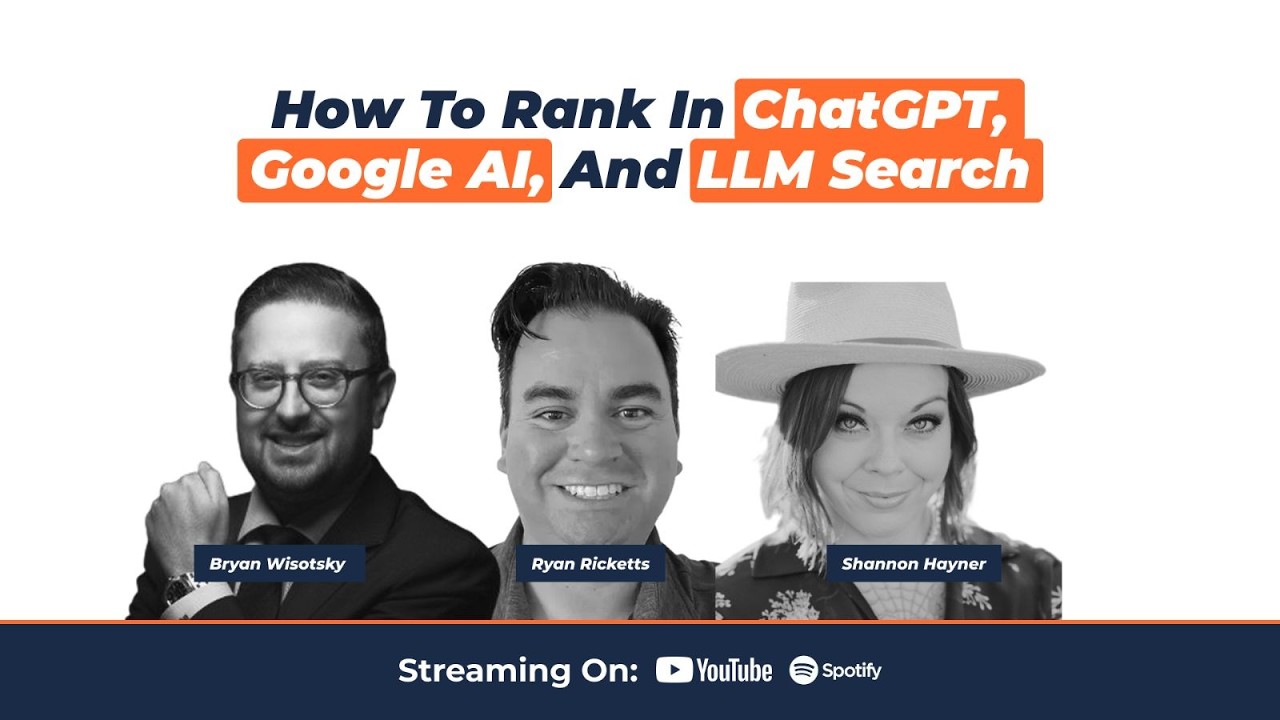 How To Rank In ChatGPT, Google AI, And LLM Search

Bryan Wisotsky

Ryan Ricketts

Shannon Hayner

Streaming On: YouTube Spotify